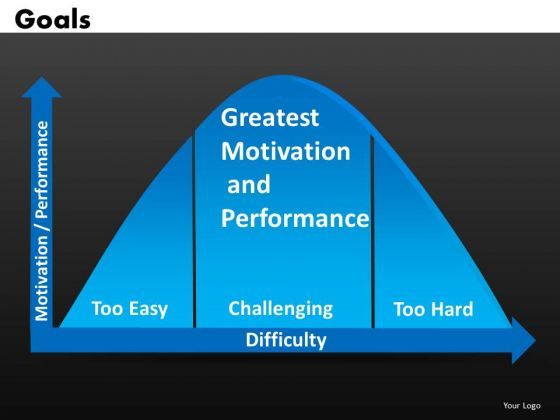 Goals

Motivation / Performance

Greatest Motivation and Performance

Too Easy

Challenging

Too Hard

Difficulty

Your Logo